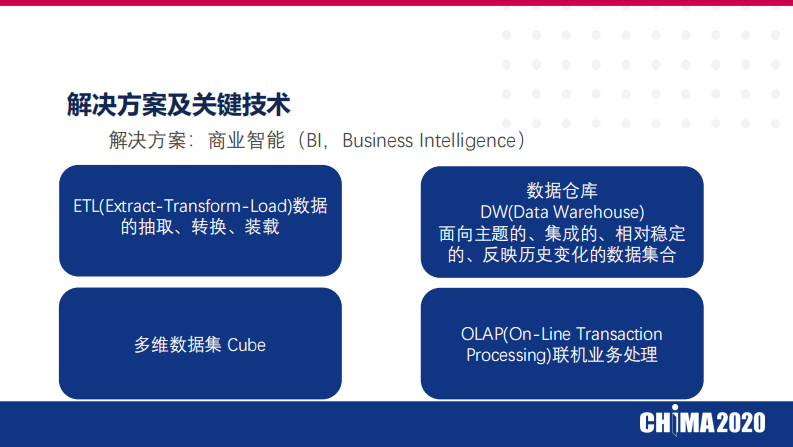 解决方案及关键技术

解决方案：商业智能（BI，Business Intelligence）

ETL(Extract-Transform-Load)数据的抽取、转换、装载

数据仓库
DW(Data Warehouse)
面向主题的、集成的、相对稳定的、反映历史变化的数据集合

多维数据集 Cube

OLAP(On-Line Transaction Processing)联机业务处理

CHIMA2020